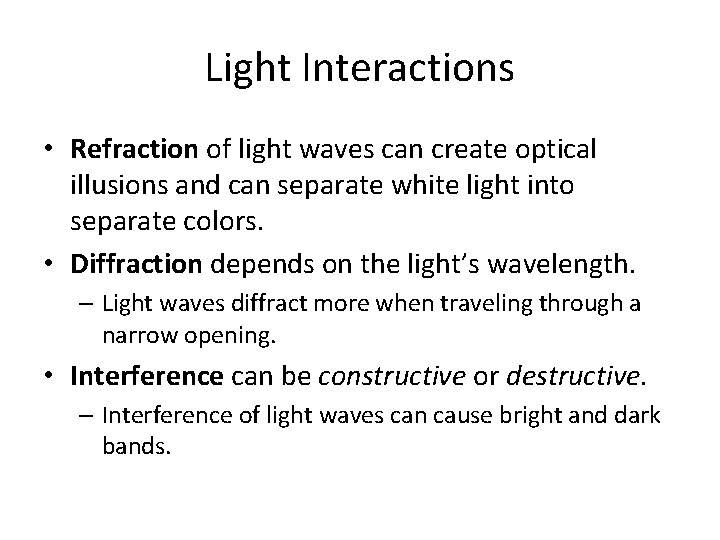 Light Interactions

• Refraction of light waves can create optical illusions and can separate white light into separate colors.

• Diffraction depends on the light's wavelength.
  – Light waves diffract more when traveling through a narrow opening.

• Interference can be constructive or destructive.
  – Interference of light waves can cause bright and dark bands.